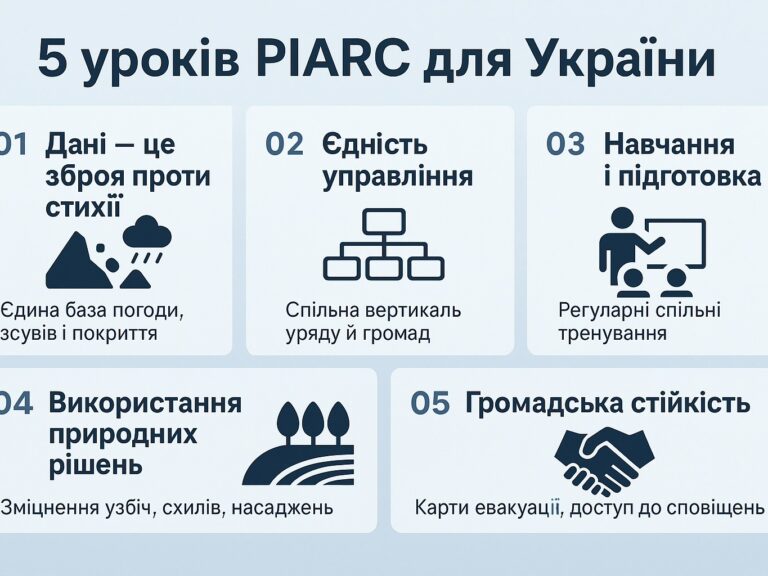 5 уроків PIARC для України

01 Дані — це зброя проти стихії

Єдина база погоди, зсувів і покриття

02 Єдність управління

Спільна вертикаль уряду й громад

03 Навчання і підготовка

Регулярні спільні тренування

04 Використання природних рішень

Зміцнення узбіч, схилів, насаджень

05 Громадська стійкість

Карти евакуації, доступ до сповіщень